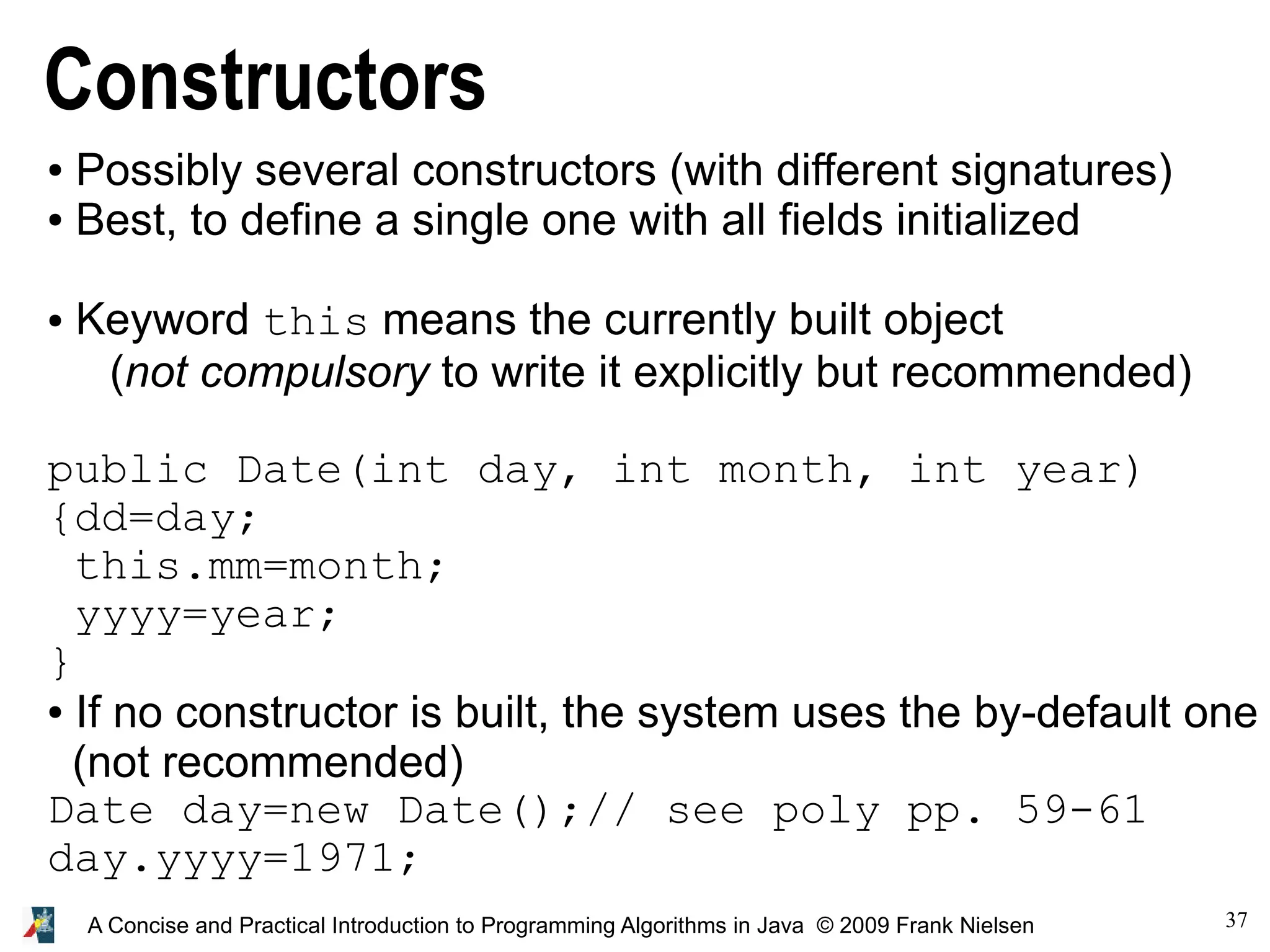 Constructors

• Possibly several constructors (with different signatures)
• Best, to define a single one with all fields initialized

• Keyword this means the currently built object (not compulsory to write it explicitly but recommended)

public Date(int day, int month, int year)
{dd=day;
 this.mm=month;
 yyyy=year;
}

• If no constructor is built, the system uses the by-default one (not recommended)

Date day=new Date();// see poly pp. 59-61
day.yyyy=1971;

A Concise and Practical Introduction to Programming Algorithms in Java © 2009 Frank Nielsen

37